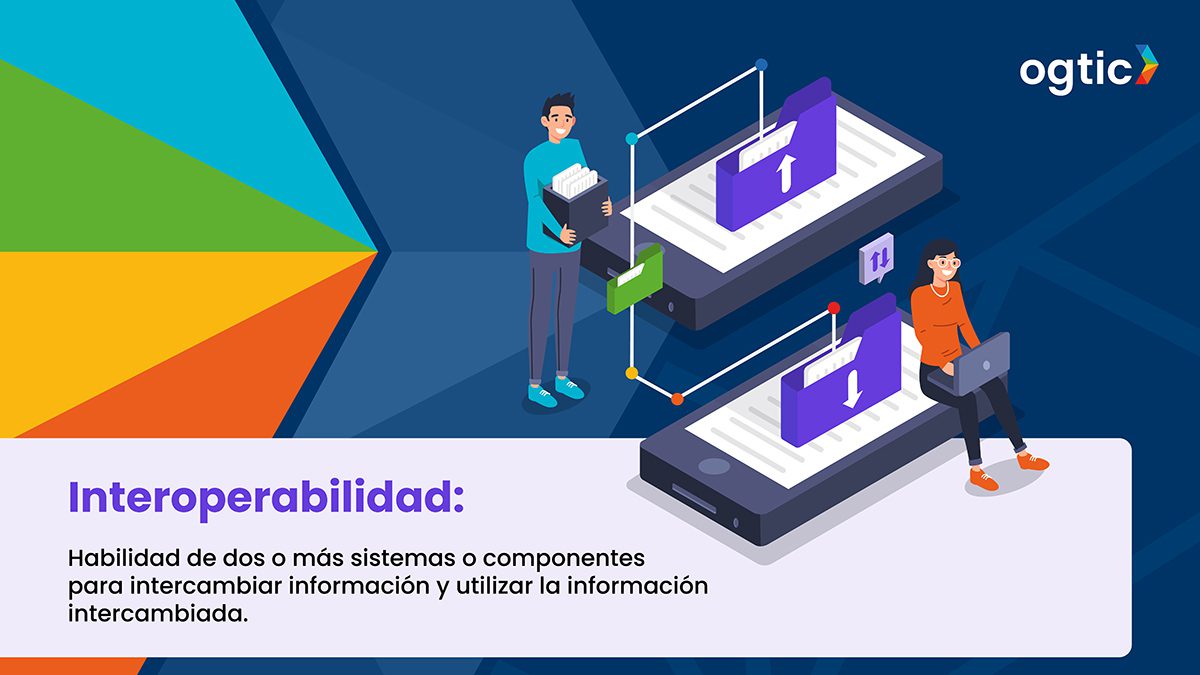 ogtic

Interoperabilidad:

Habilidad de dos o más sistemas o componentes para intercambiar información y utilizar la información intercambiada.